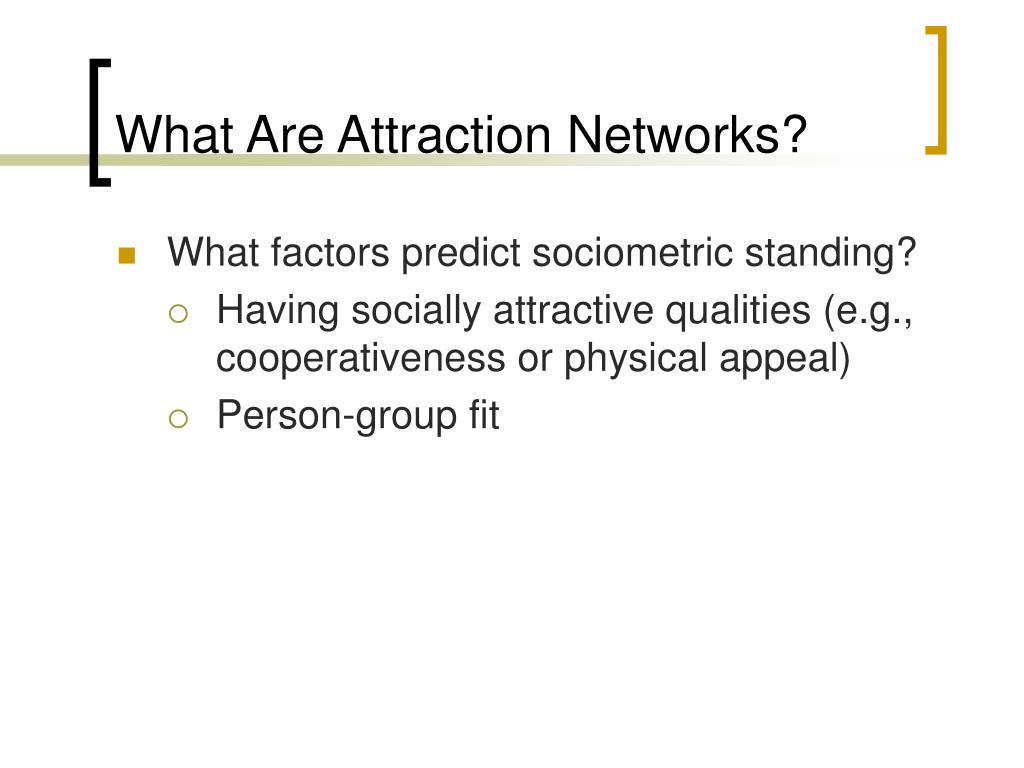 What Are Attraction Networks?

What factors predict sociometric standing?

Having socially attractive qualities (e.g., cooperativeness or physical appeal)

Person-group fit